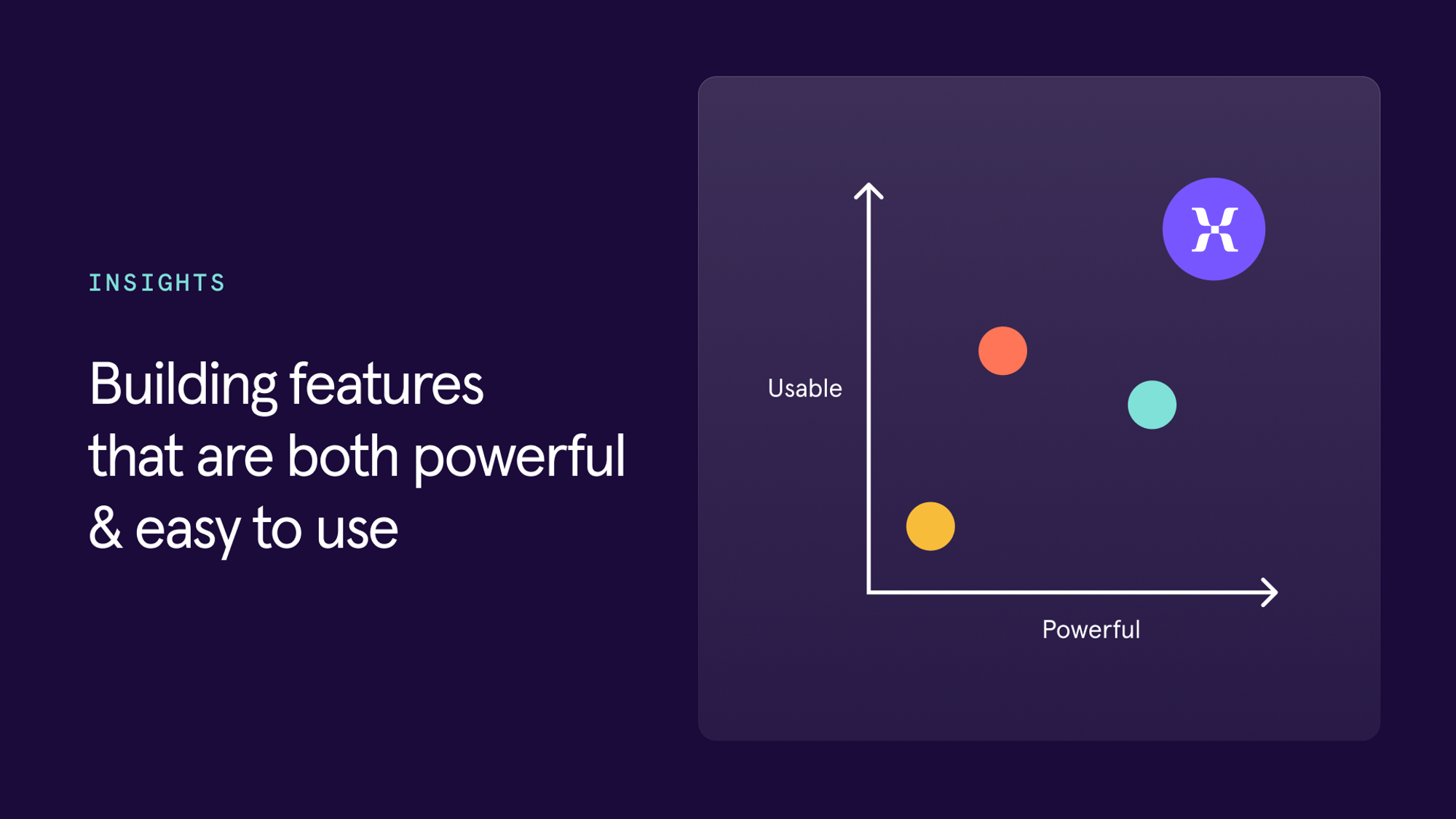 INSIGHTS

Building features that are both powerful & easy to use

Usable

Powerful